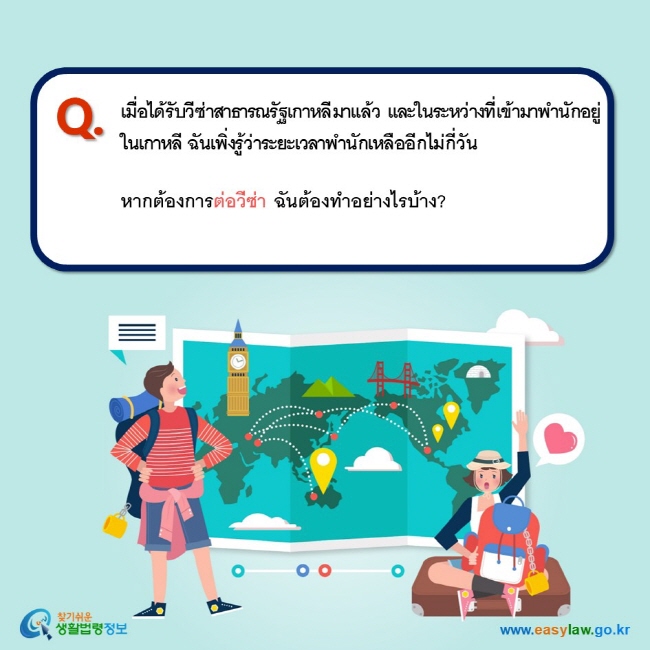 Q.

เมื่อได้รับวีซ่าสาธารณรัฐเกาหลีมาแล้ว และในระหว่างที่เข้ามาพำนักอยู่ในเกาหลี ฉันเพิ่งรู้ว่าระยะเวลาพำนักเหลืออีกไม่กี่วัน

หากต้องการต่อวีซ่า ฉันต้องทำอย่างไรบ้าง?

찾기쉬운 생활법령정보

www.easylaw.go.kr